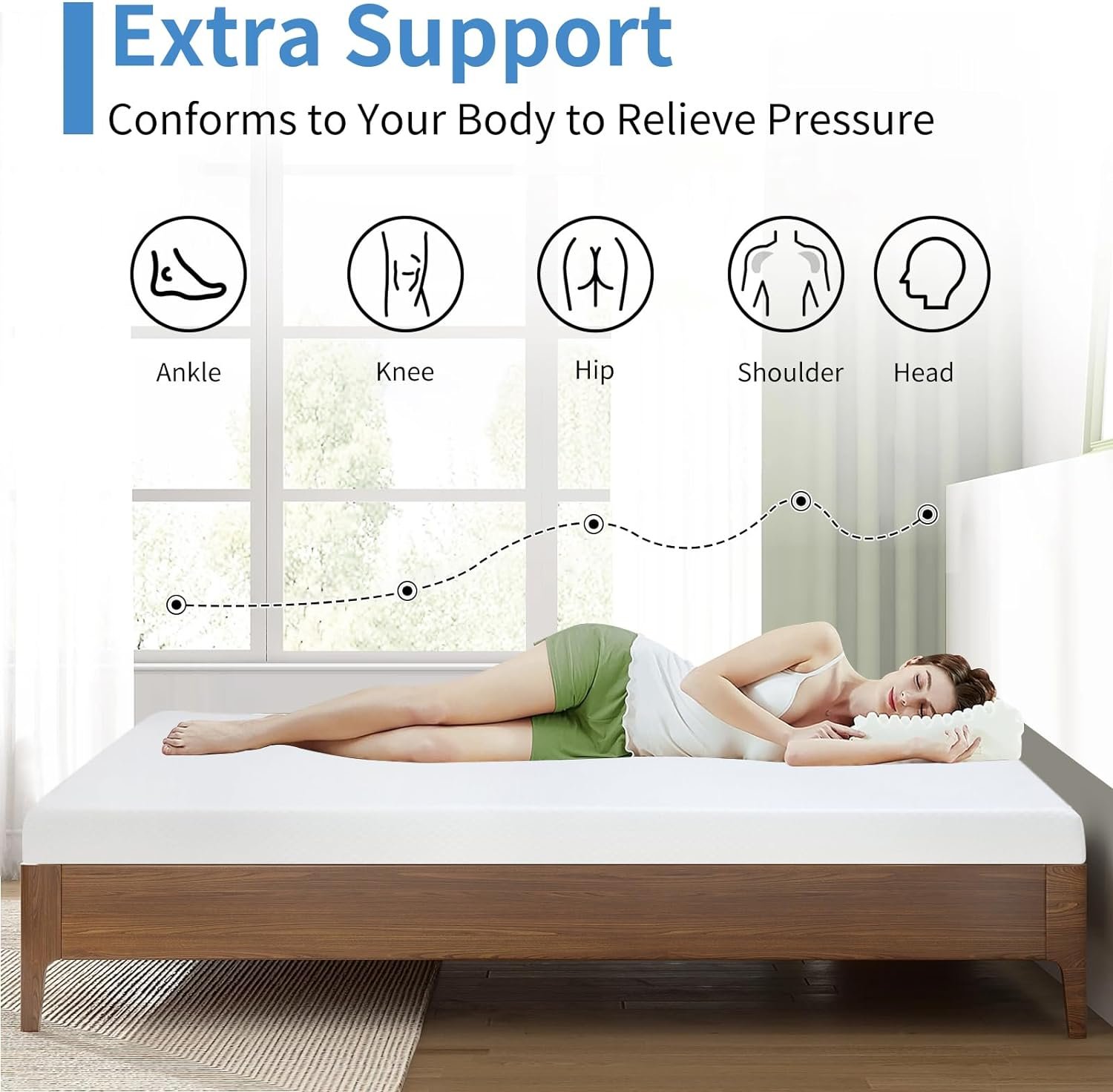 Extra Support

Conforms to Your Body to Relieve Pressure

Ankle

Knee

Hip

Shoulder

Head